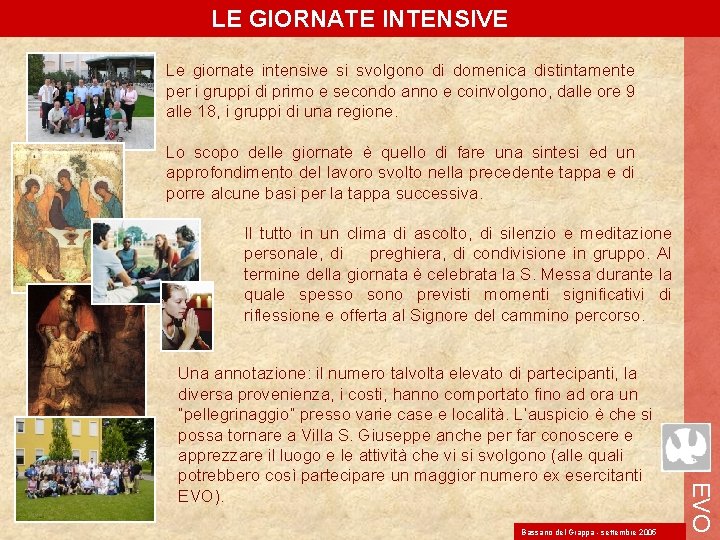 LE GIORNATE INTENSIVE

Le giornate intensive si svolgono di domenica distintamente per i gruppi di primo e secondo anno e coinvolgono, dalle ore 9 alle 18, i gruppi di una regione.

Lo scopo delle giornate è quello di fare una sintesi ed un approfondimento del lavoro svolto nella precedente tappa e di porre alcune basi per la tappa successiva.

Il tutto in un clima di ascolto, di silenzio e meditazione personale, di preghiera, di condivisione in gruppo. Al termine della giornata è celebrata la S. Messa durante la quale spesso sono previsti momenti significativi di riflessione e offerta al Signore del cammino percorso.

Una annotazione: il numero talvolta elevato di partecipanti, la diversa provenienza, i costi, hanno comportato fino ad ora un "pellegrinaggio" presso varie case e località. L'auspicio è che si possa tornare a Villa S. Giuseppe anche per far conoscere e apprezzare il luogo e le attività che vi si svolgono (alle quali potrebbero così partecipare un maggior numero ex esercitanti EVO).

EVO

Bassano del Grappa - settembre 2006